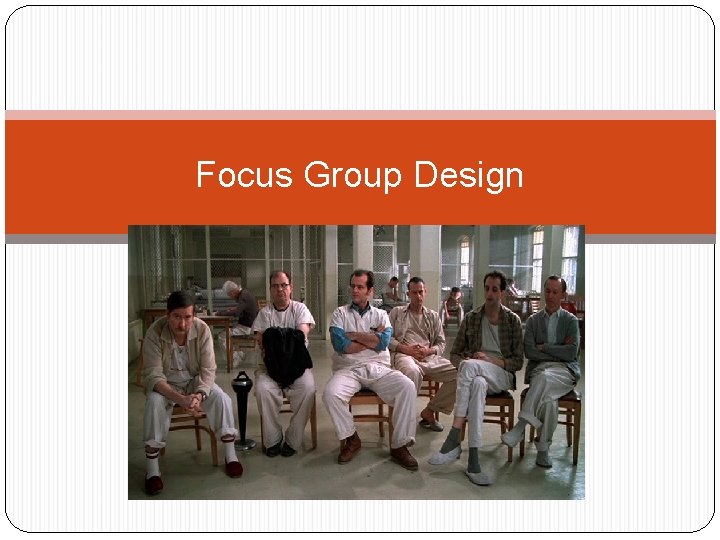 Focus Group Design